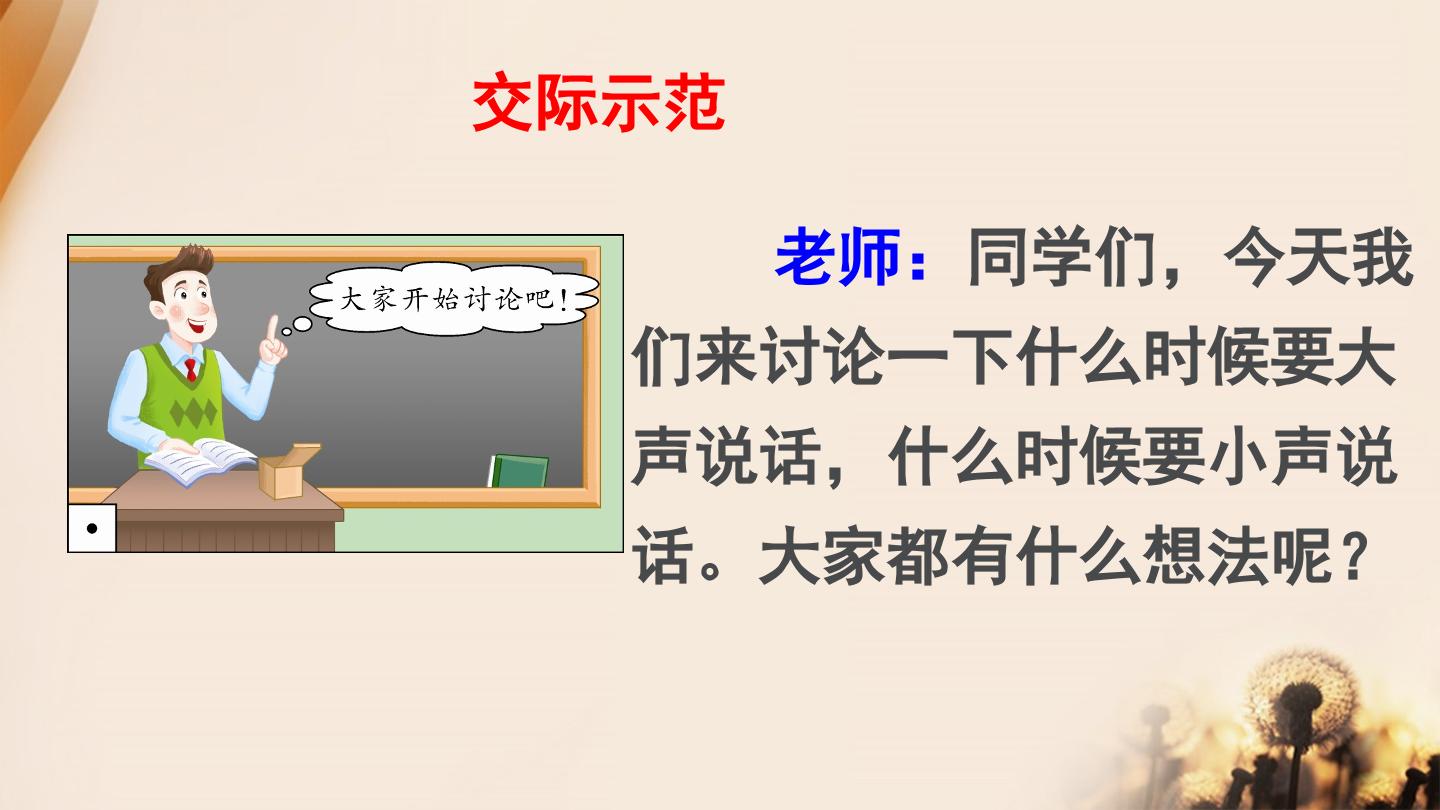 交际示范

大家开始讨论吧!

老师：同学们，今天我们来讨论一下什么时候要大声说话，什么时候要小声说话。大家都有什么想法呢？